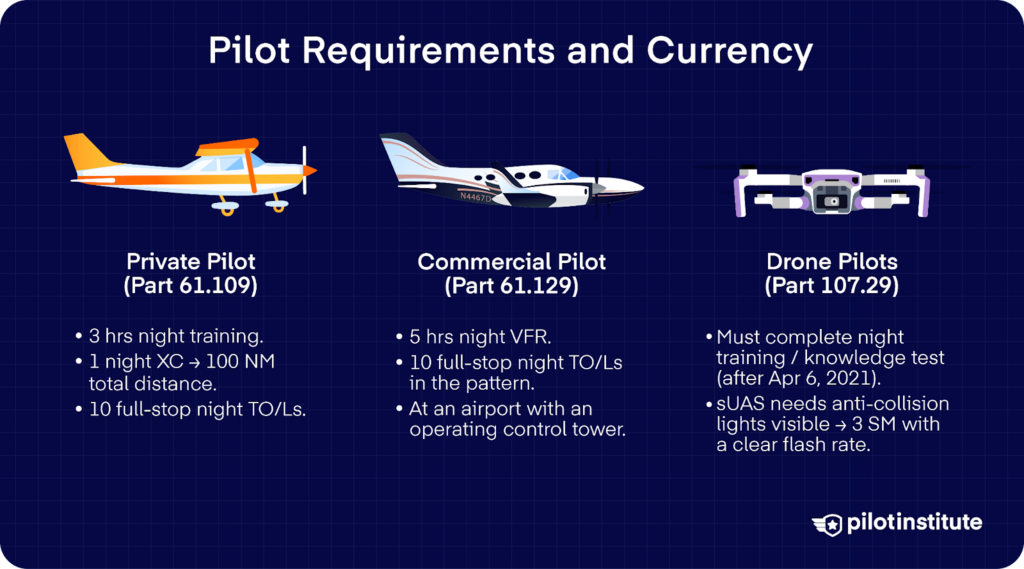 Pilot Requirements and Currency

N4467D

Private Pilot
(Part 61.109)

• 3 hrs night training.
• 1 night XC → 100 NM total distance.
• 10 full-stop night TO/Ls.

Commercial Pilot
(Part 61.129)

• 5 hrs night VFR.
• 10 full-stop night TO/Ls in the pattern.
• At an airport with an operating control tower.

Drone Pilots
(Part 107.29)

• Must complete night training / knowledge test (after Apr 6, 2021).
• sUAS needs anti-collision lights visible → 3 SM with a clear flash rate.

pilotinstitute